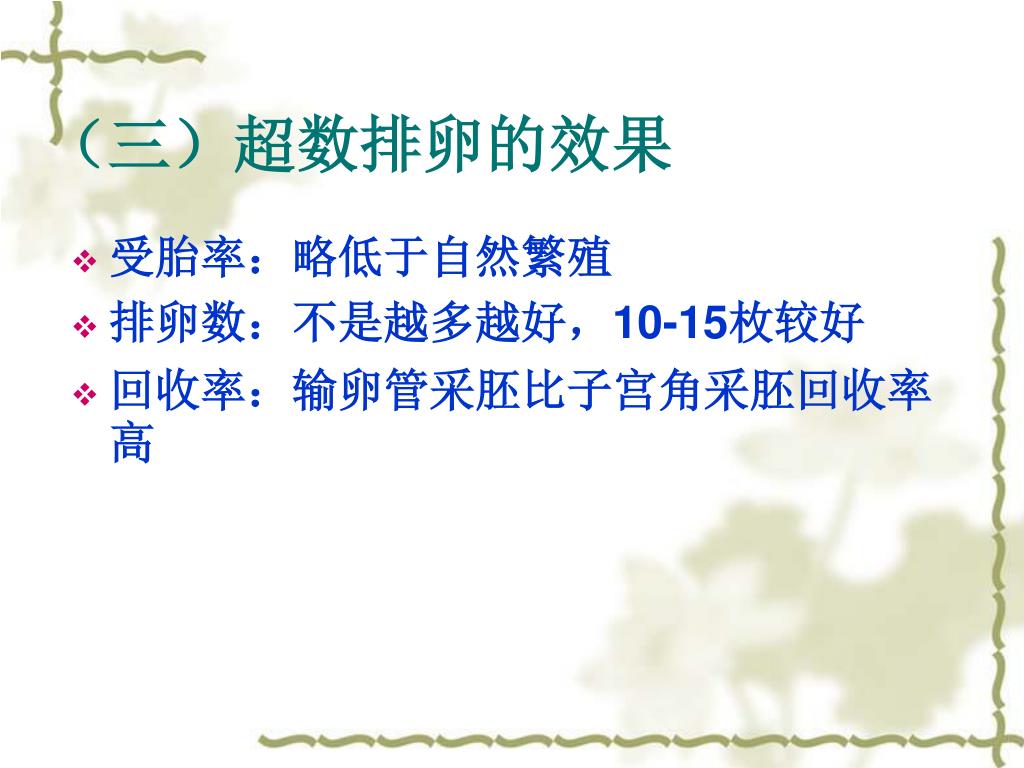 （三）超数排卵的效果

❖ 受胎率：略低于自然繁殖
❖ 排卵数：不是越多越好，10-15枚较好
❖ 回收率：输卵管采胚比子宫角采胚回收率高